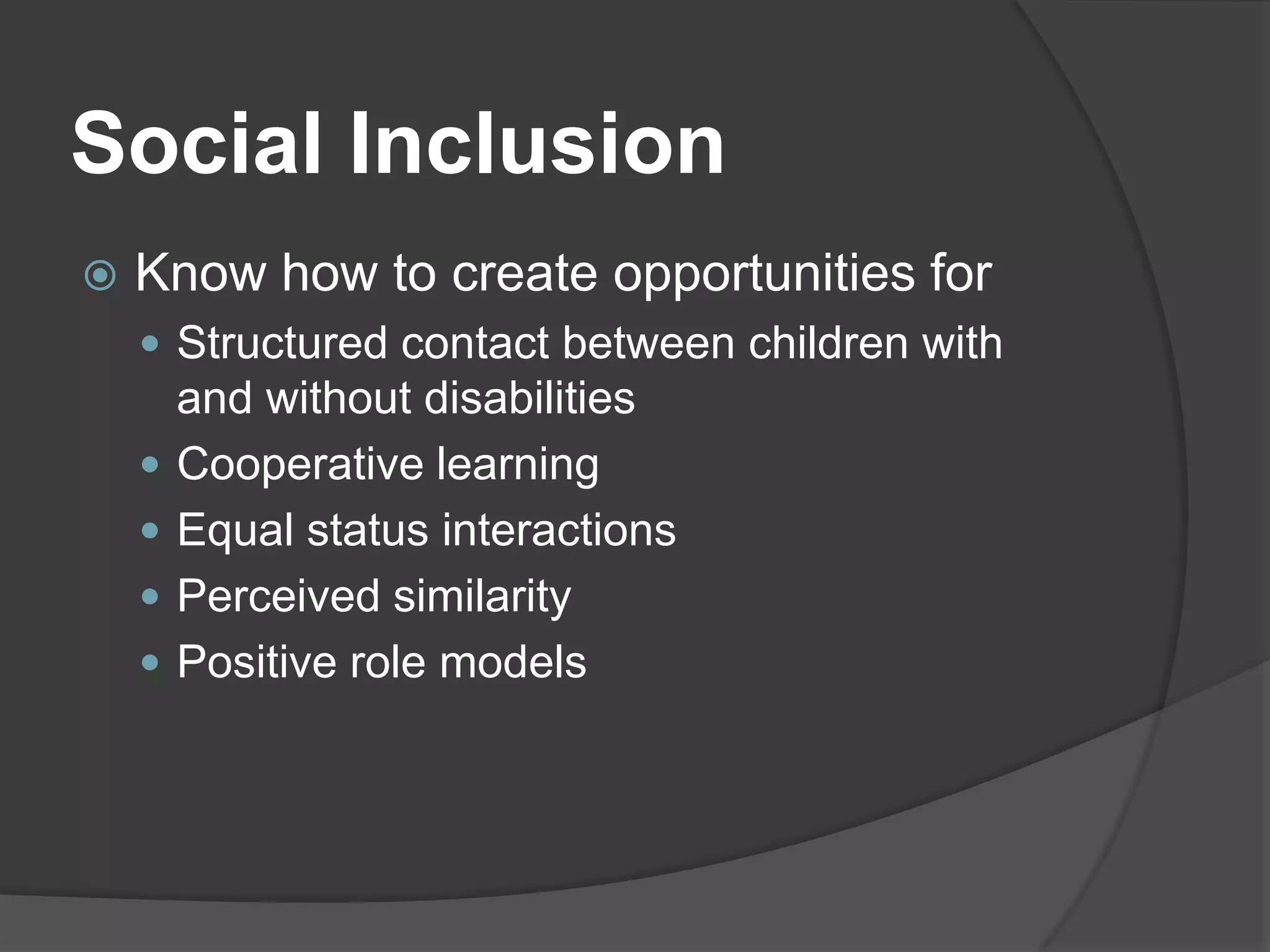 Social Inclusion

Know how to create opportunities for
- Structured contact between children with and without disabilities
- Cooperative learning
- Equal status interactions
- Perceived similarity
- Positive role models